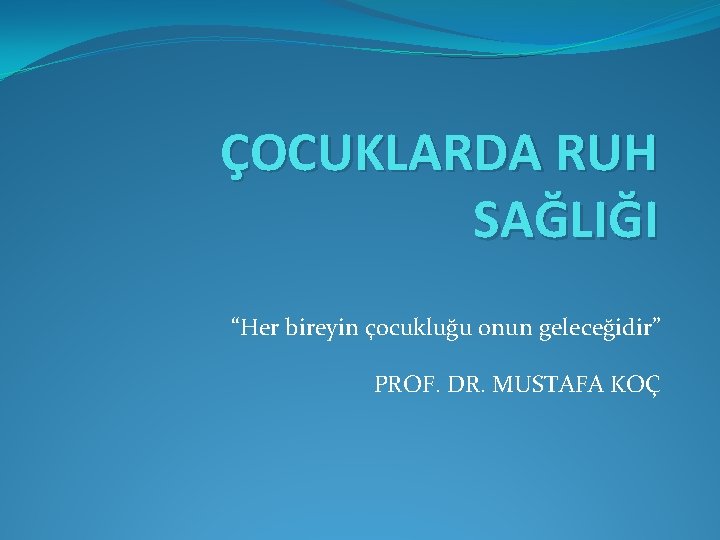 ÇOCUKLARDA RUH SAĞLIĞI

“Her bireyin çocukluğu onun geleceğidir”

PROF. DR. MUSTAFA KOÇ